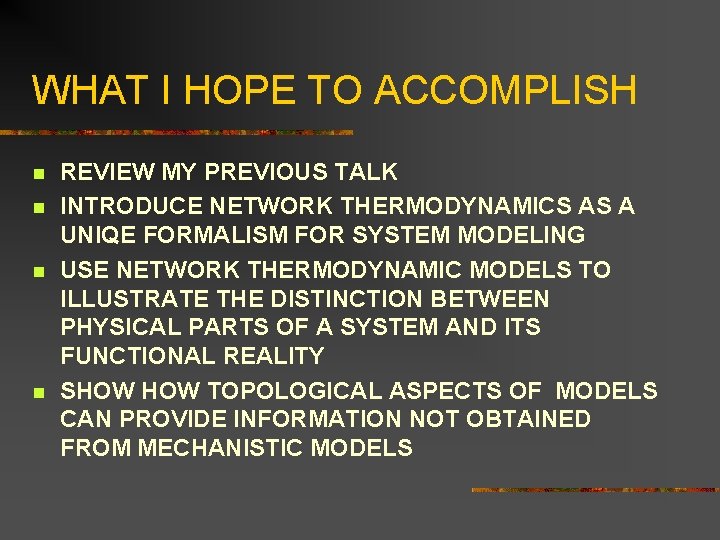 WHAT I HOPE TO ACCOMPLISH

- REVIEW MY PREVIOUS TALK
- INTRODUCE NETWORK THERMODYNAMICS AS A UNIQE FORMALISM FOR SYSTEM MODELING
- USE NETWORK THERMODYNAMIC MODELS TO ILLUSTRATE THE DISTINCTION BETWEEN PHYSICAL PARTS OF A SYSTEM AND ITS FUNCTIONAL REALITY
- SHOW HOW TOPOLOGICAL ASPECTS OF MODELS CAN PROVIDE INFORMATION NOT OBTAINED FROM MECHANISTIC MODELS